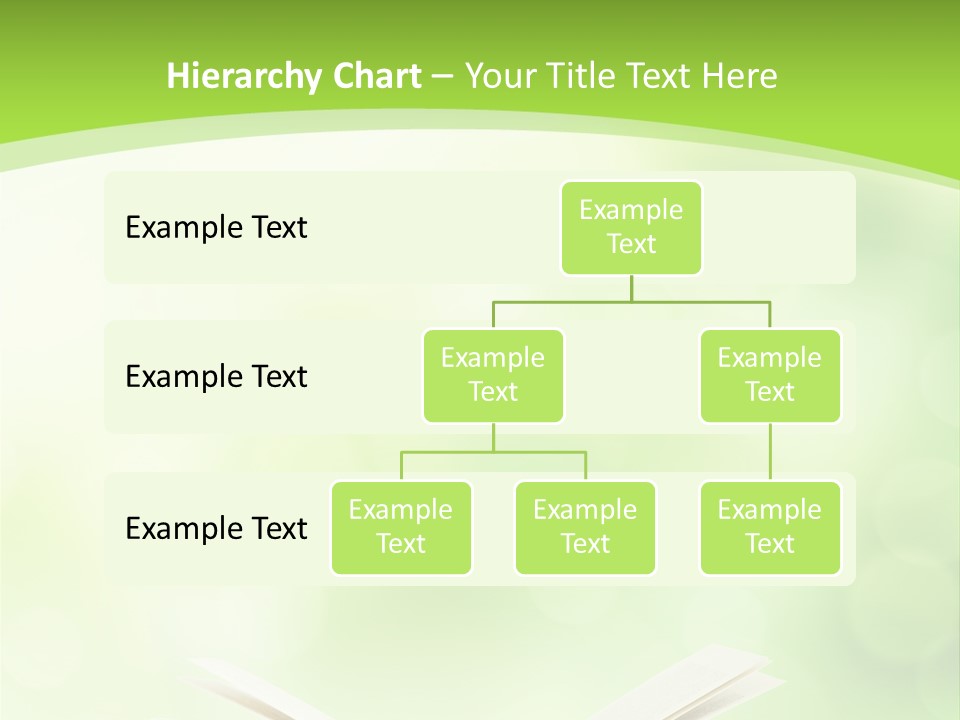 Hierarchy Chart – Your Title Text Here

Example Text

Example Text

Example Text

Example Text

Example Text

Example Text

Example Text

Example Text

Example Text